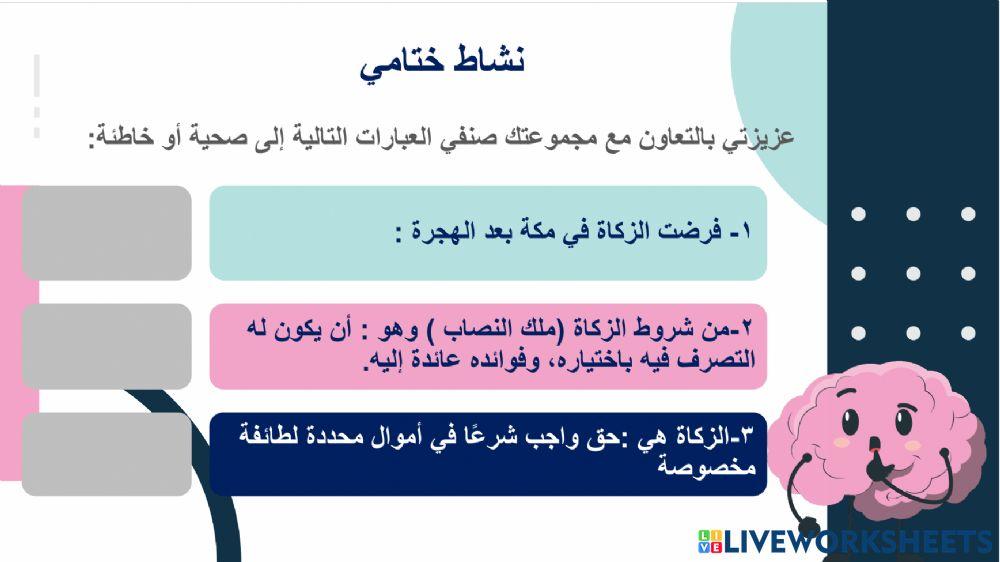 نشاط ختامي

عزيزتي بالتعاون مع مجموعتك صنفي العبارات التالية إلى صحية أو خاطئة:

١- فرضت الزكاة في مكة بعد الهجرة :

٢-من شروط الزكاة (ملك النصاب ) وهو : أن يكون له التصرف فيه باختياره، وفوائده عائدة إليه.

٣-الزكاة هي :حق واجب شرعًا في أموال محددة لطائفة مخصوصة

LIVEWORKSHEETS